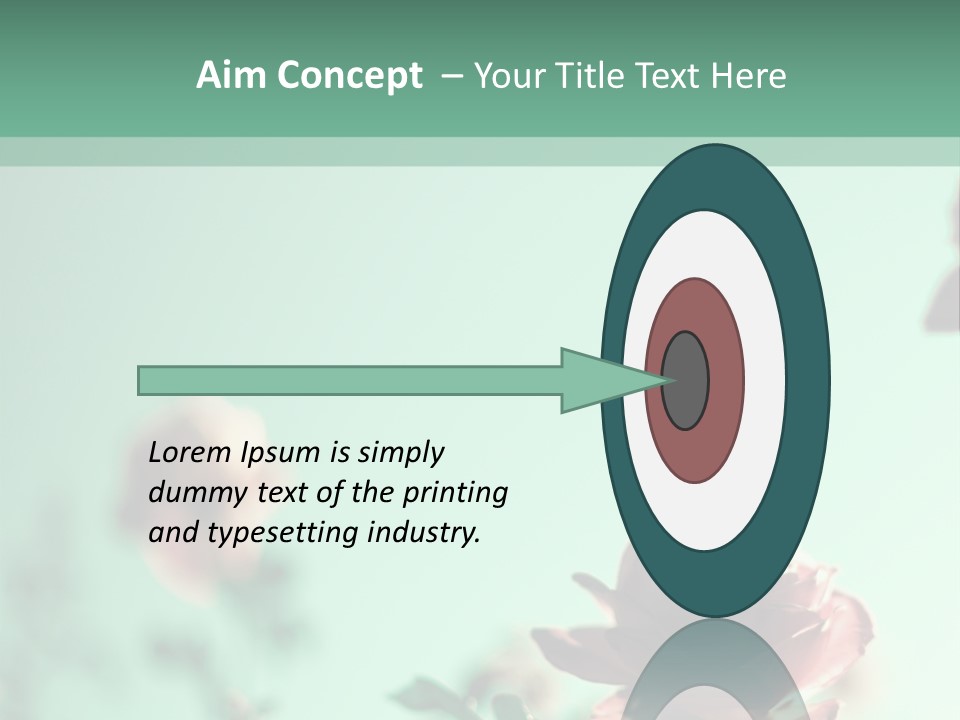 Aim Concept – Your Title Text Here

Lorem Ipsum is simply dummy text of the printing and typesetting industry.